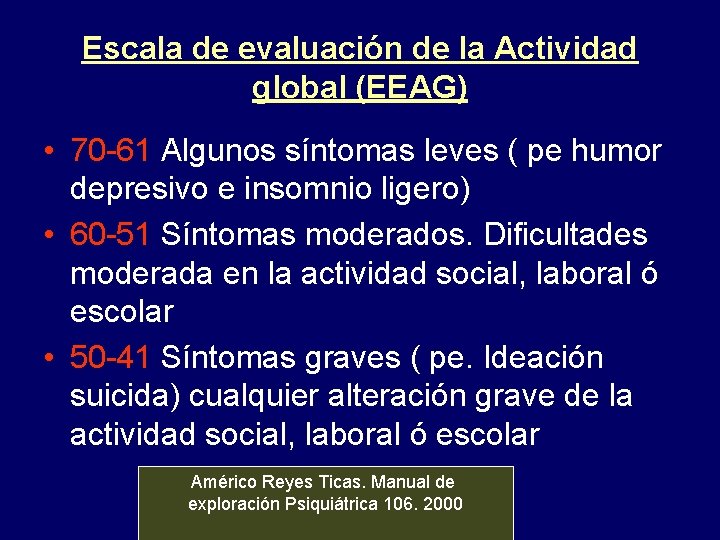 Escala de evaluación de la Actividad global (EEAG)

• 70-61 Algunos síntomas leves ( pe humor depresivo e insomnio ligero)

• 60-51 Síntomas moderados. Dificultades moderada en la actividad social, laboral ó escolar

• 50-41 Síntomas graves ( pe. Ideación suicida) cualquier alteración grave de la actividad social, laboral ó escolar

Américo Reyes Ticas. Manual de exploración Psiquiátrica 106. 2000